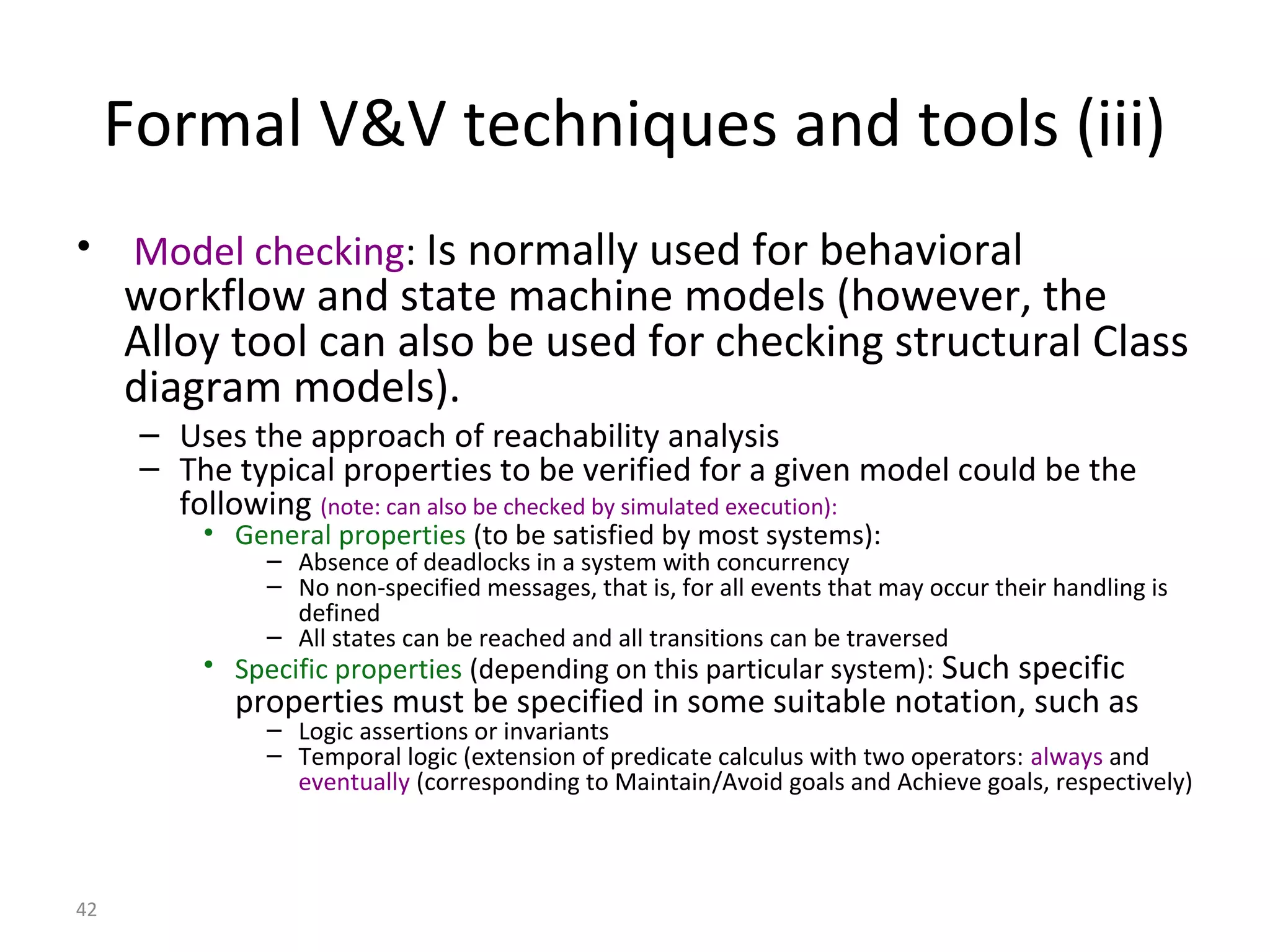 Formal V&V techniques and tools (iii)

• Model checking: Is normally used for behavioral workflow and state machine models (however, the Alloy tool can also be used for checking structural Class diagram models).
– Uses the approach of reachability analysis
– The typical properties to be verified for a given model could be the following (note: can also be checked by simulated execution):
• General properties (to be satisfied by most systems):
– Absence of deadlocks in a system with concurrency
– No non-specified messages, that is, for all events that may occur their handling is defined
– All states can be reached and all transitions can be traversed
• Specific properties (depending on this particular system): Such specific properties must be specified in some suitable notation, such as
– Logic assertions or invariants
– Temporal logic (extension of predicate calculus with two operators: always and eventually (corresponding to Maintain/Avoid goals and Achieve goals, respectively)

42